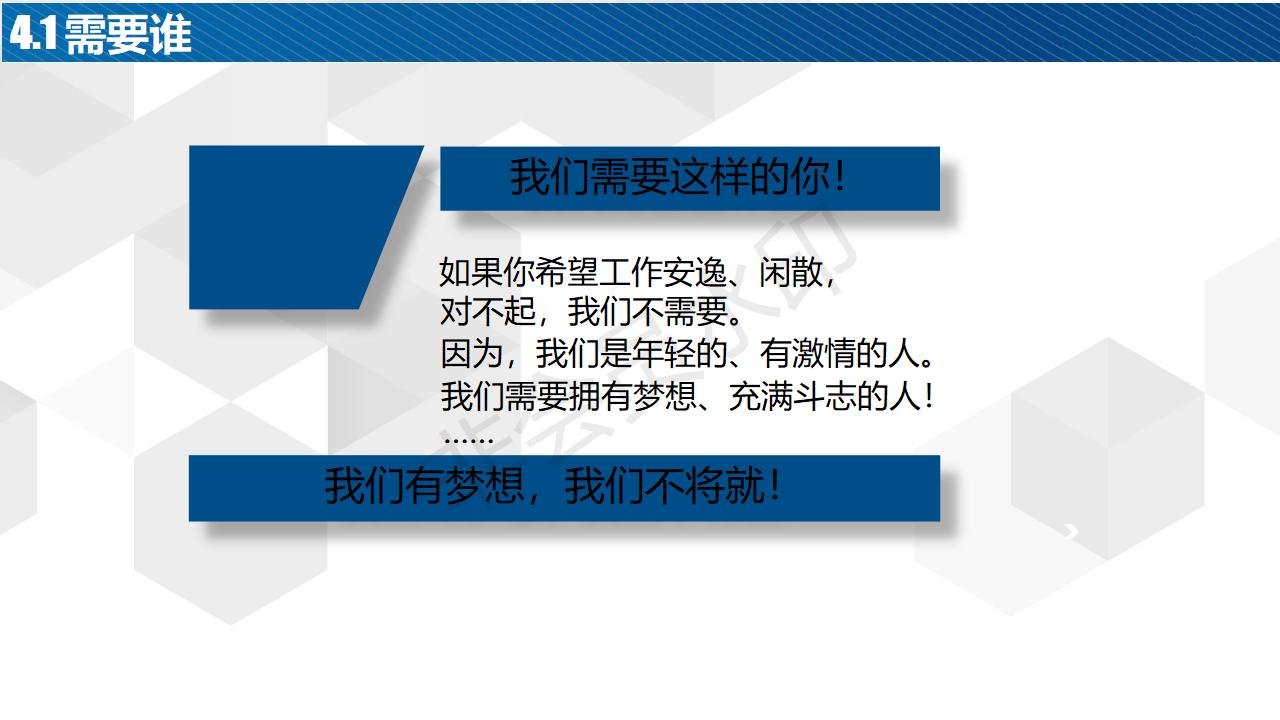 4.1 需要谁

我们需要这样的你！

如果你希望工作安逸、闲散，
对不起，我们不需要。
因为，我们是年轻的、有激情的人。
我们需要拥有梦想、充满斗志的人！
……

我们有梦想，我们不将就！